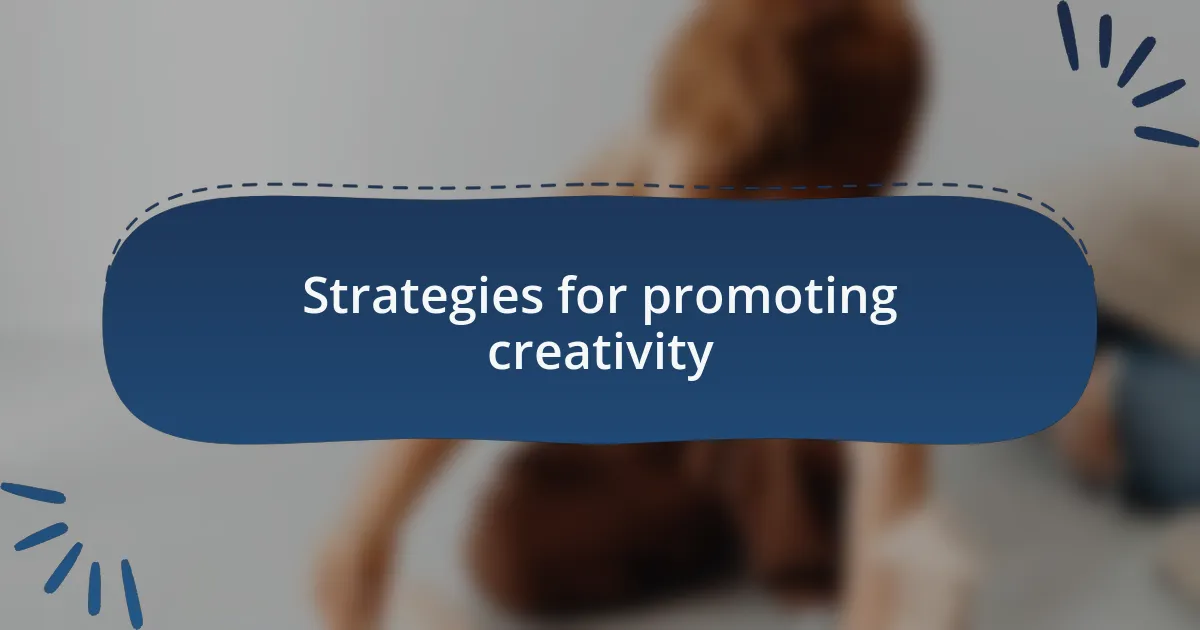 Strategies for promoting creativity